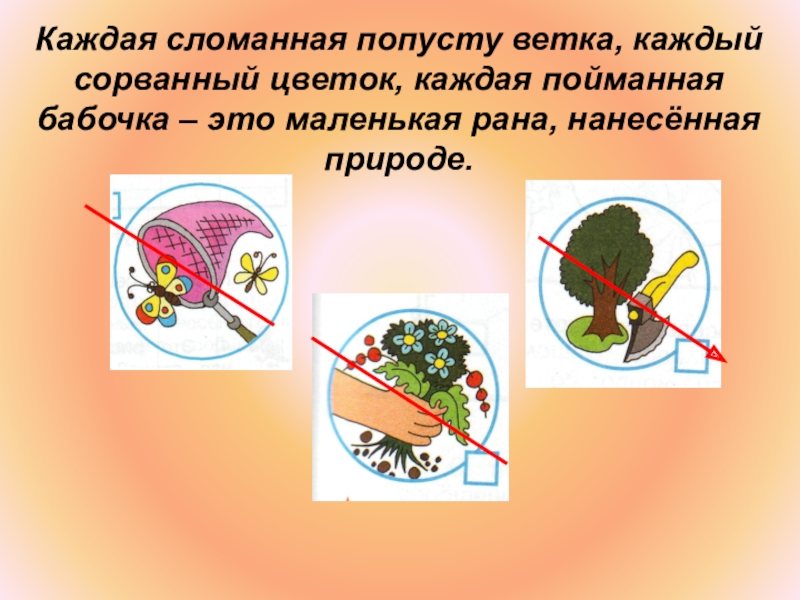 Каждая сломанная попусту ветка, каждый сорванный цветок, каждая пойманная бабочка – это маленькая рана, нанесённая природе.